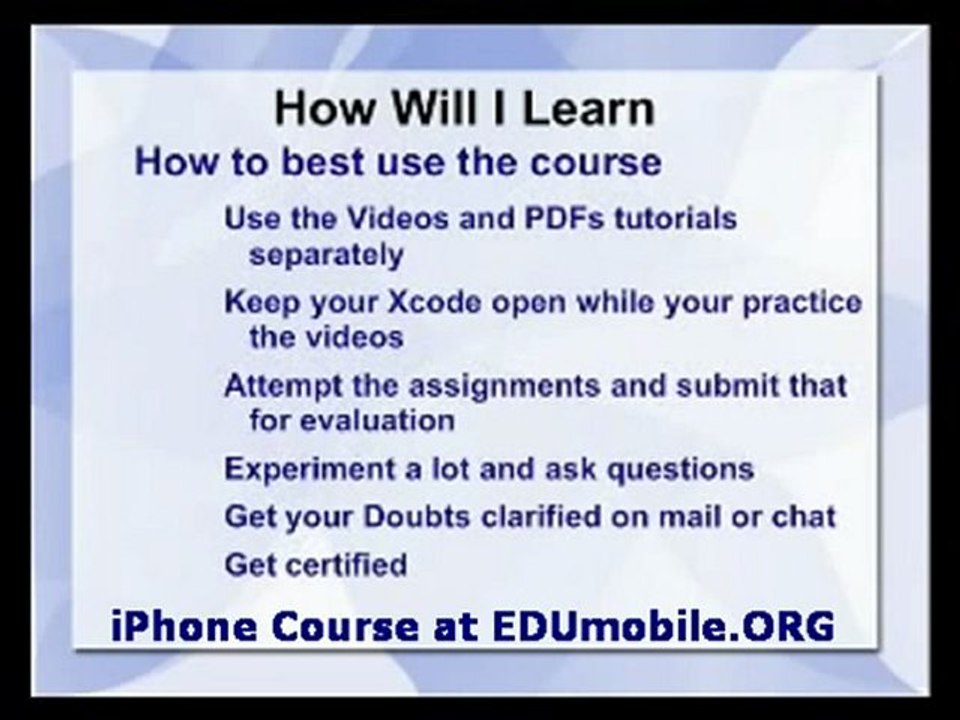 How Will I Learn

How to best use the course

Use the Videos and PDFs tutorials separately

Keep your Xcode open while your practice the videos

Attempt the assignments and submit that for evaluation

Experiment a lot and ask questions

Get your Doubts clarified on mail or chat

Get certified

iPhone Course at EDUmobile.ORG